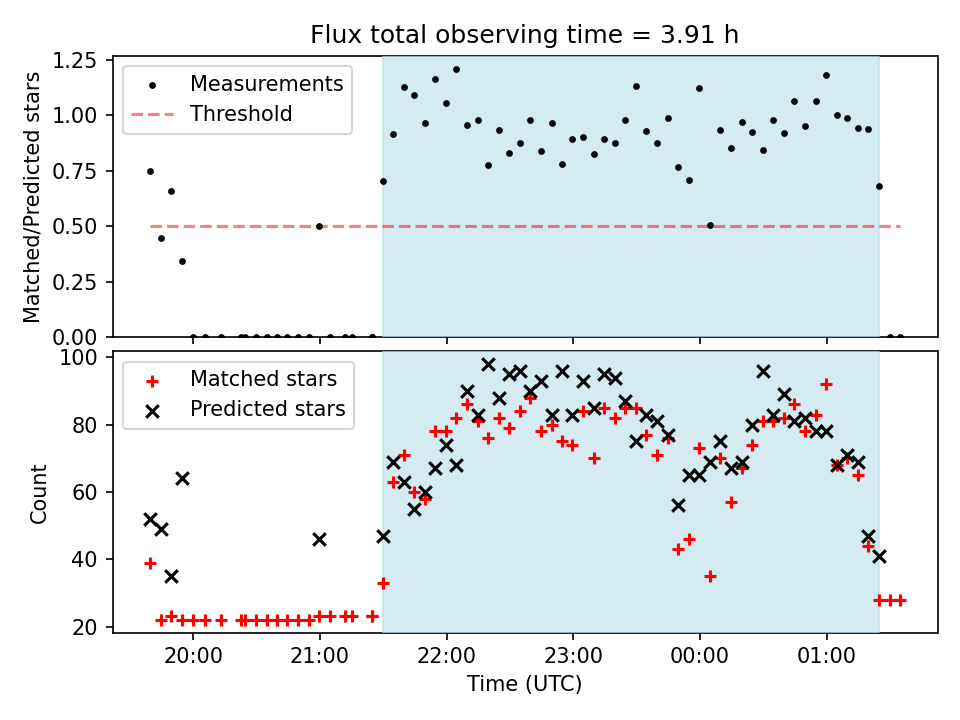 Flux total observing time = 3.91 h

Measurements
Threshold

Matched/Predicted stars

1.25
1.00
0.75
0.50
0.25
0.00

Matched stars
Predicted stars

Count

100
80
60
40
20

20:00
21:00
22:00
23:00
00:00
01:00

Time (UTC)